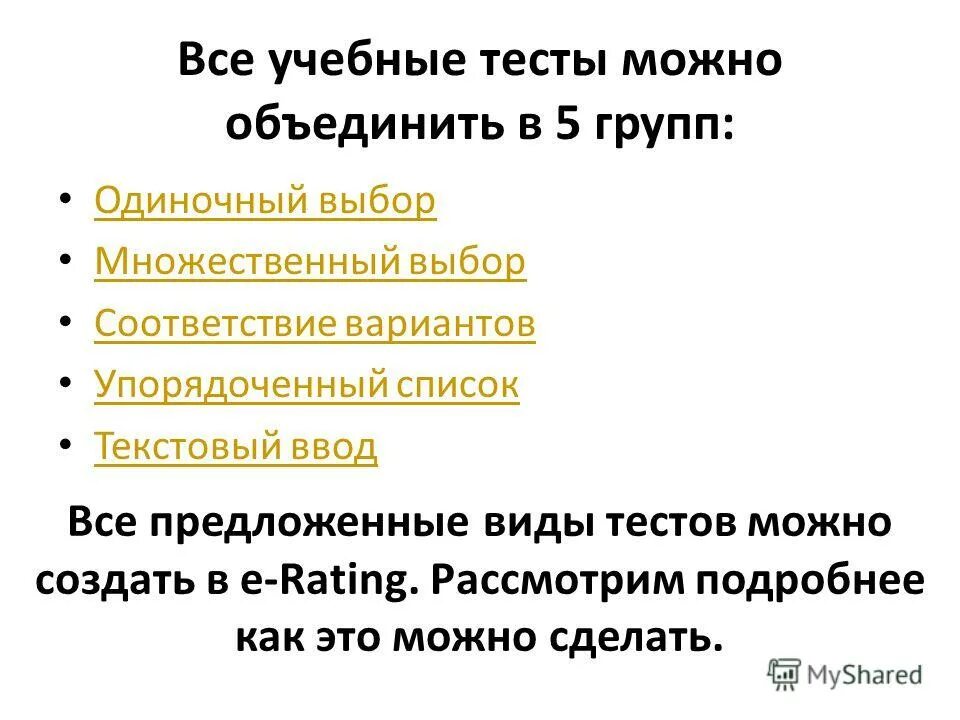 Все учебные тесты можно объединить в 5 групп:

• Одиночный выбор
• Множественный выбор
• Соответствие вариантов
• Упорядоченный список
• Текстовый ввод

Все предложенные виды тестов можно создать в e-Rating. Рассмотрим подробнее как это можно сделать.

MyShared